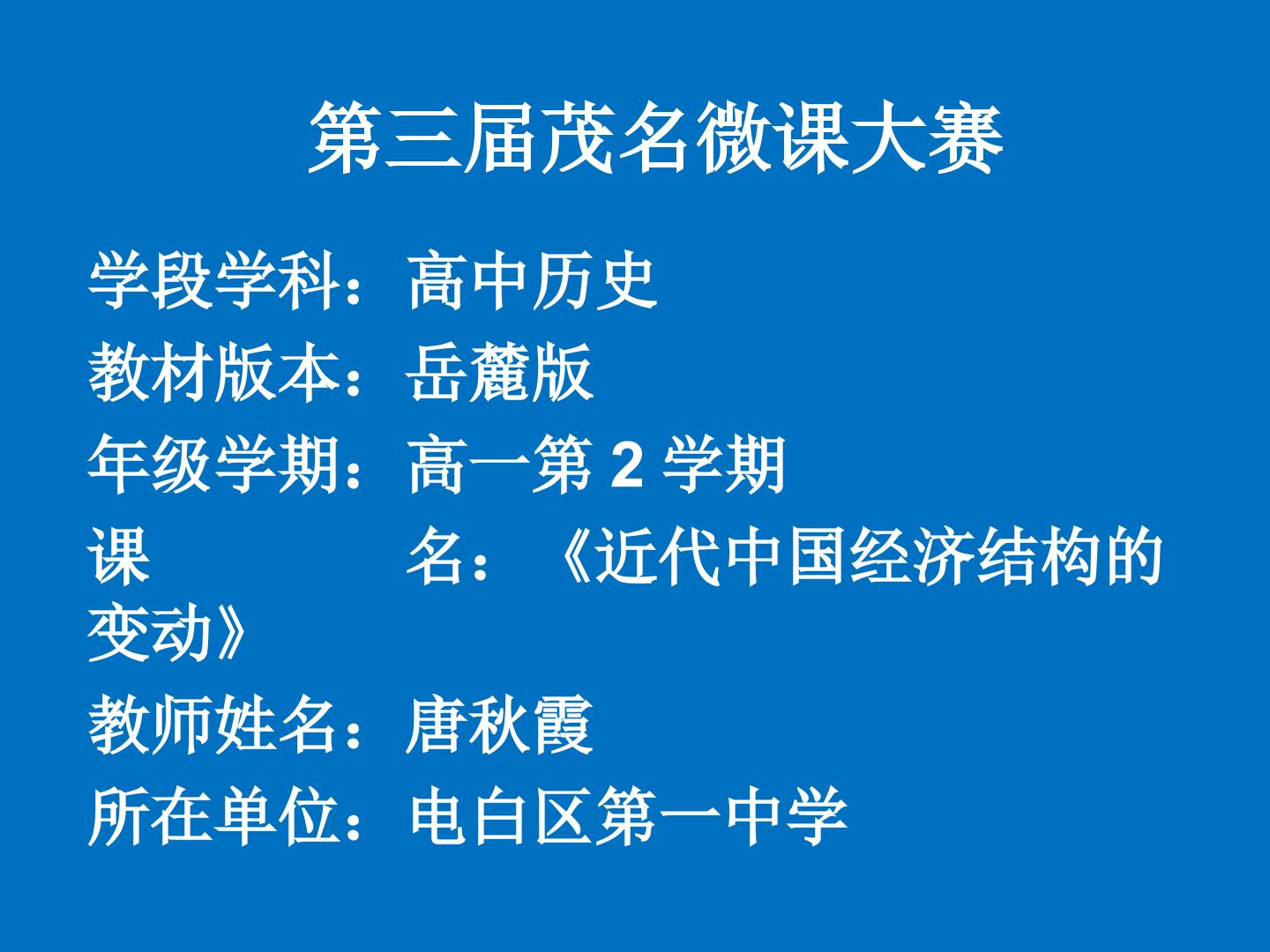 第三届茂名微课大赛

学段学科：高中历史
教材版本：岳麓版
年级学期：高一第2学期
课 名：《近代中国经济结构的变动》
教师姓名：唐秋霞
所在单位：电白区第一中学